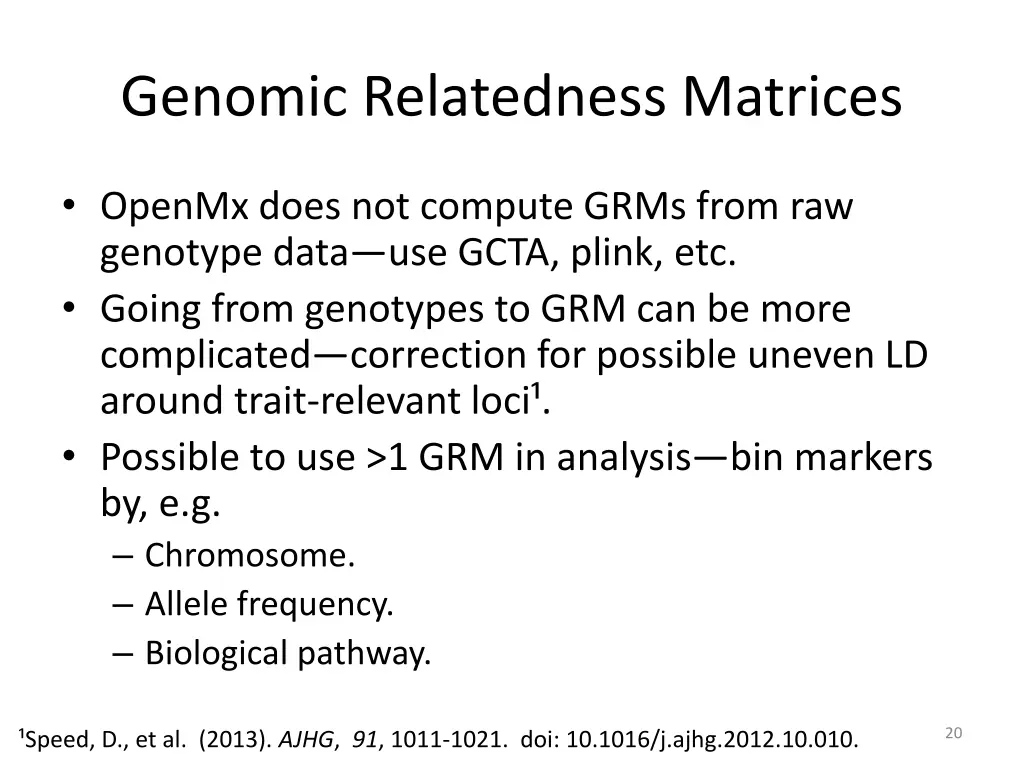 Genomic Relatedness Matrices

• OpenMx does not compute GRMs from raw genotype data—use GCTA, plink, etc.
• Going from genotypes to GRM can be more complicated—correction for possible uneven LD around trait-relevant loci¹.
• Possible to use >1 GRM in analysis—bin markers by, e.g.
– Chromosome.
– Allele frequency.
– Biological pathway.

¹Speed, D., et al. (2013). AJHG, 91, 1011-1021. doi: 10.1016/j.ajhg.2012.10.010.

20